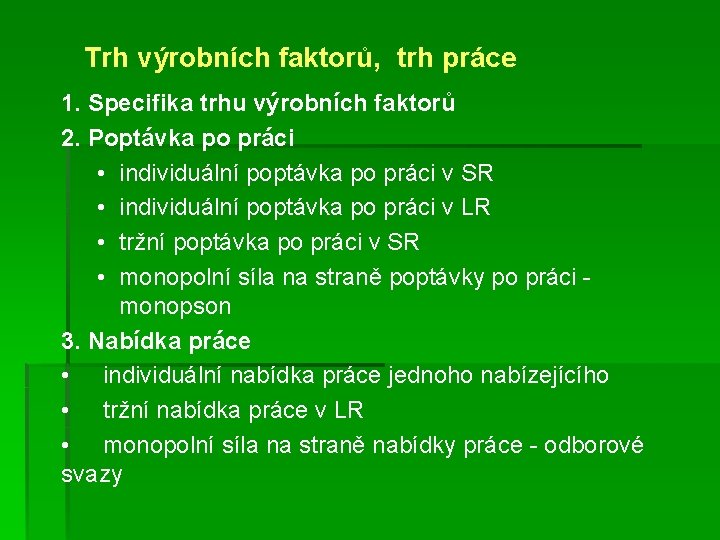 Trh výrobních faktorů, trh práce

1. Specifika trhu výrobních faktorů

2. Poptávka po práci

• individuální poptávka po práci v SR
• individuální poptávka po práci v LR
• tržní poptávka po práci v SR
• monopolní síla na straně poptávky po práci - monopson

3. Nabídka práce

• individuální nabídka práce jednoho nabízejícího
• tržní nabídka práce v LR
• monopolní síla na straně nabídky práce - odborové svazy